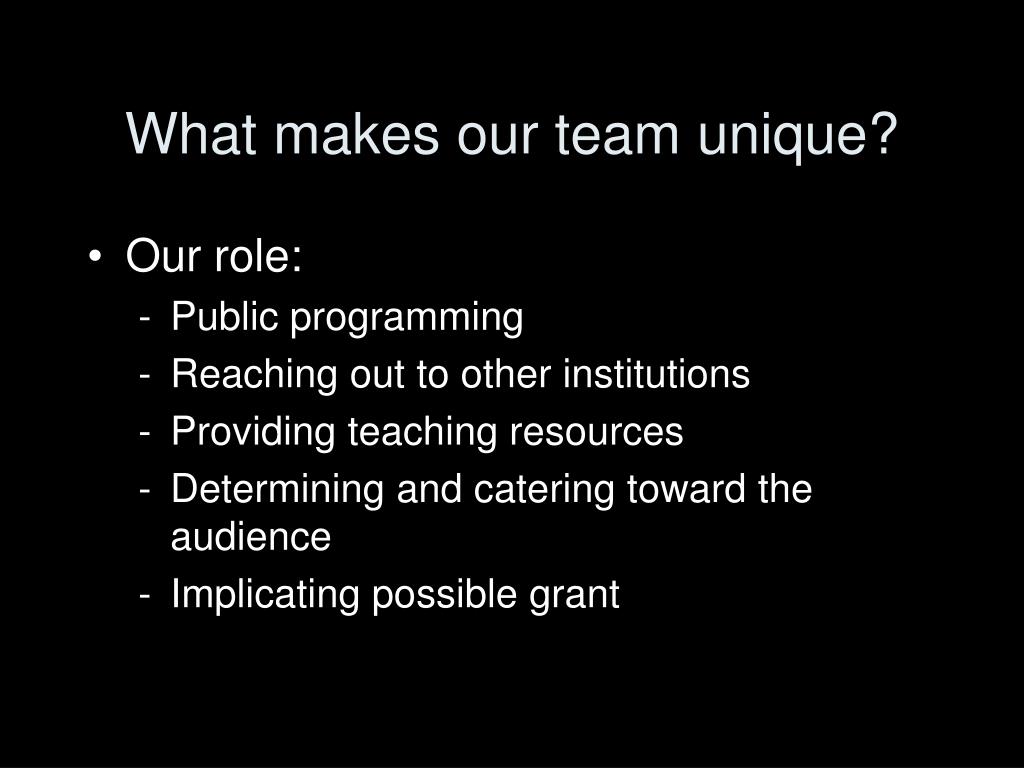 What makes our team unique?

• Our role:
- Public programming
- Reaching out to other institutions
- Providing teaching resources
- Determining and catering toward the audience
- Implicating possible grant